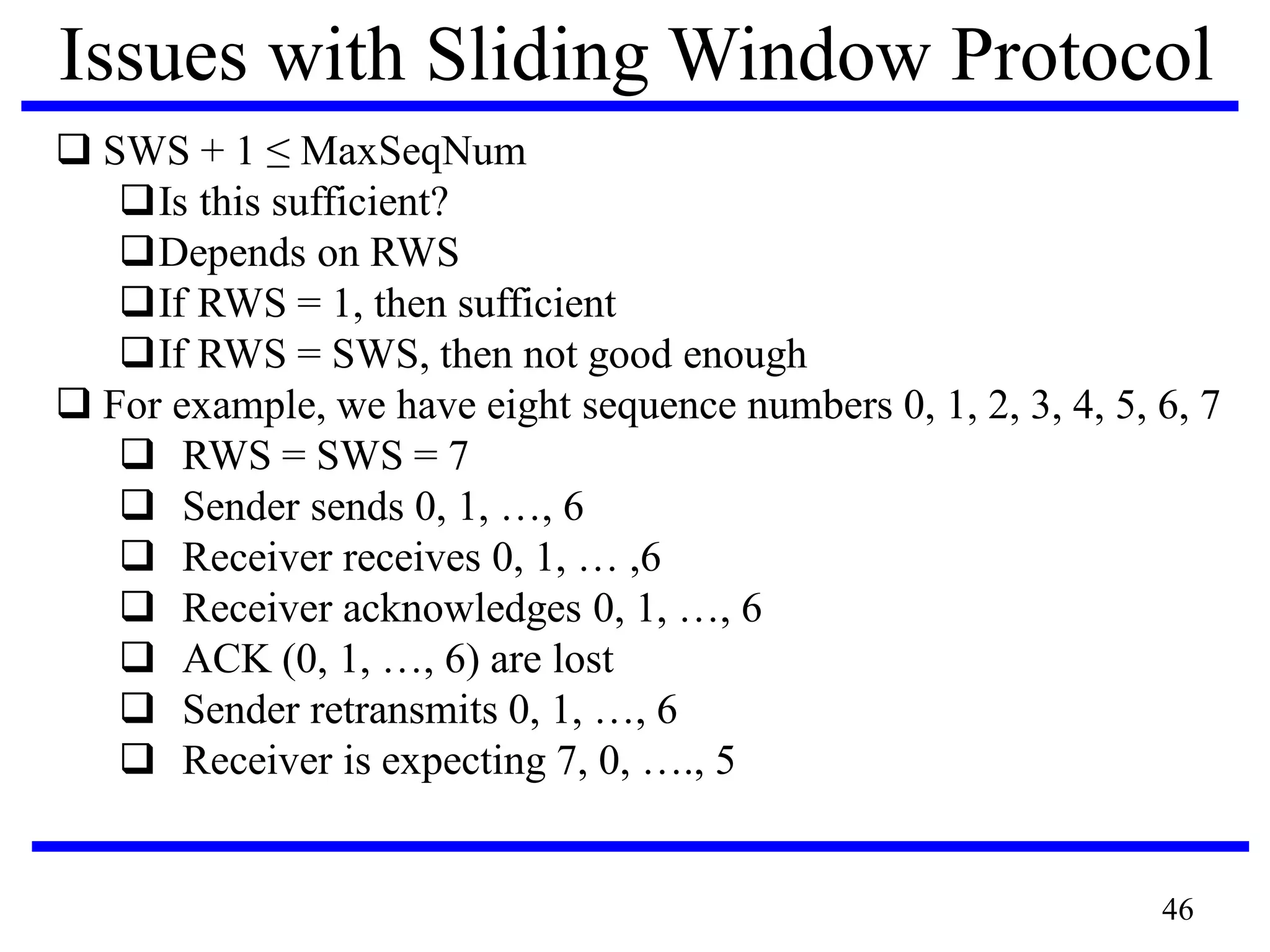 Issues with Sliding Window Protocol

❑ SWS + 1 ≤ MaxSeqNum

❑ Is this sufficient?

❑ Depends on RWS

❑ If RWS = 1, then sufficient

❑ If RWS = SWS, then not good enough

❑ For example, we have eight sequence numbers 0, 1, 2, 3, 4, 5, 6, 7

❑ RWS = SWS = 7

❑ Sender sends 0, 1, …, 6

❑ Receiver receives 0, 1, … ,6

❑ Receiver acknowledges 0, 1, …, 6

❑ ACK (0, 1, …, 6) are lost

❑ Sender retransmits 0, 1, …, 6

❑ Receiver is expecting 7, 0, …., 5

46